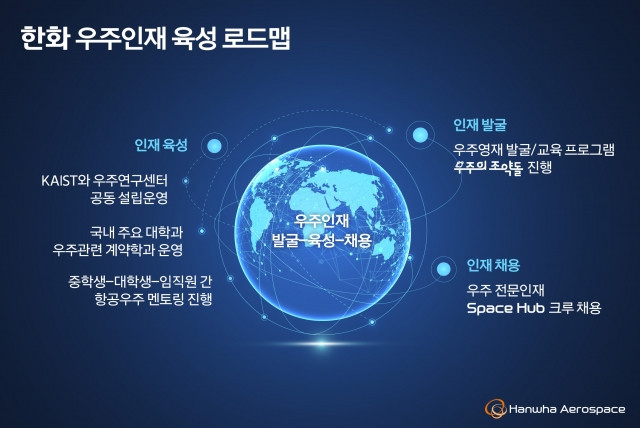 한화 우주인재 육성 로드맵

인재 육성

KAIST와 우주연구센터 공동 설립운영

국내 주요 대학과 우주관련 계약학과 운영

중학생-대학생-임직원 간 항공우주 멘토링 진행

우주인재 발굴-육성-채용

인재 발굴

우주영재 발굴/교육 프로그램 우주의 조약돌 진행

인재 채용

우주 전문인재 Space Hub 크루 채용

Hanwha Aerospace